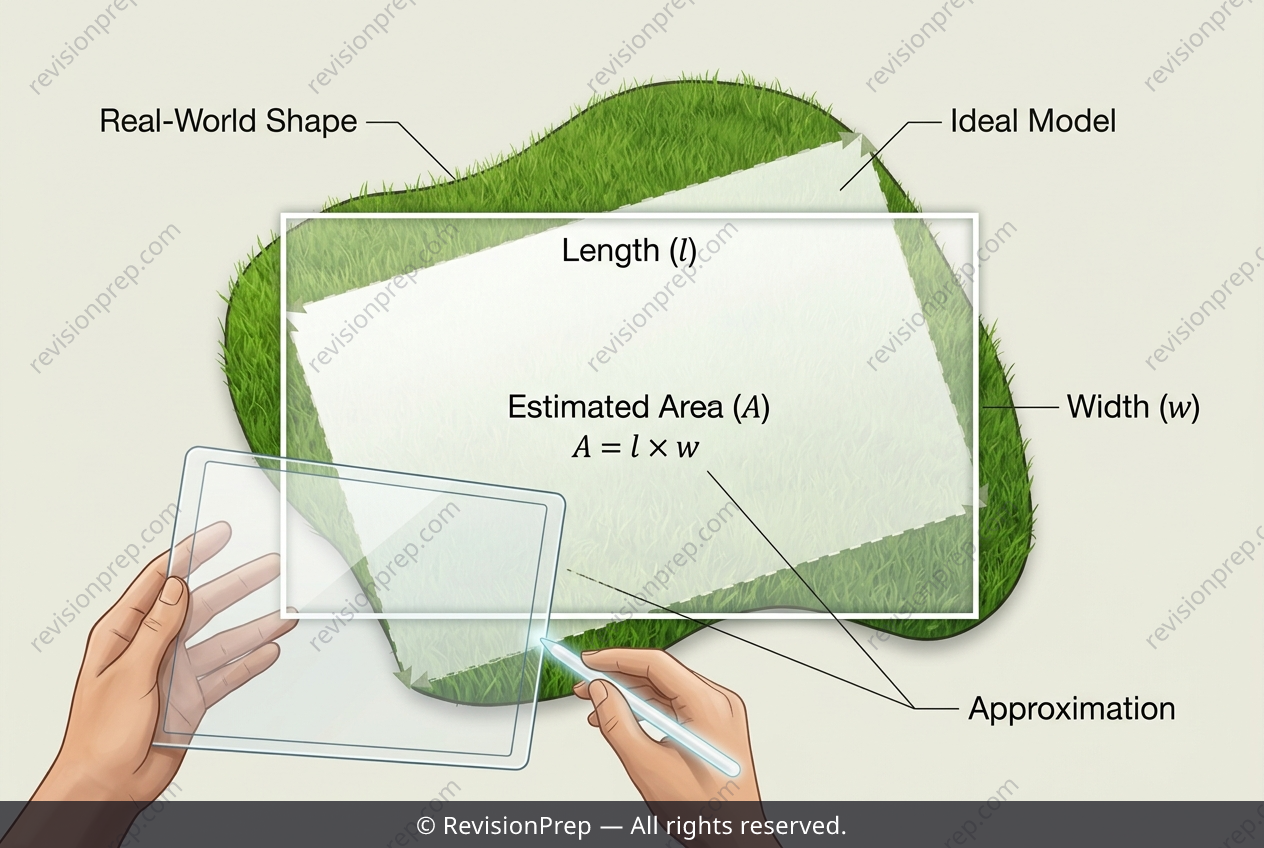 Real-World Shape

Ideal Model

Length ($l$)

Estimated Area ($A$)
$A = l \times w$

Width ($w$)

Approximation

revisionprep.com

© RevisionPrep — All rights reserved.